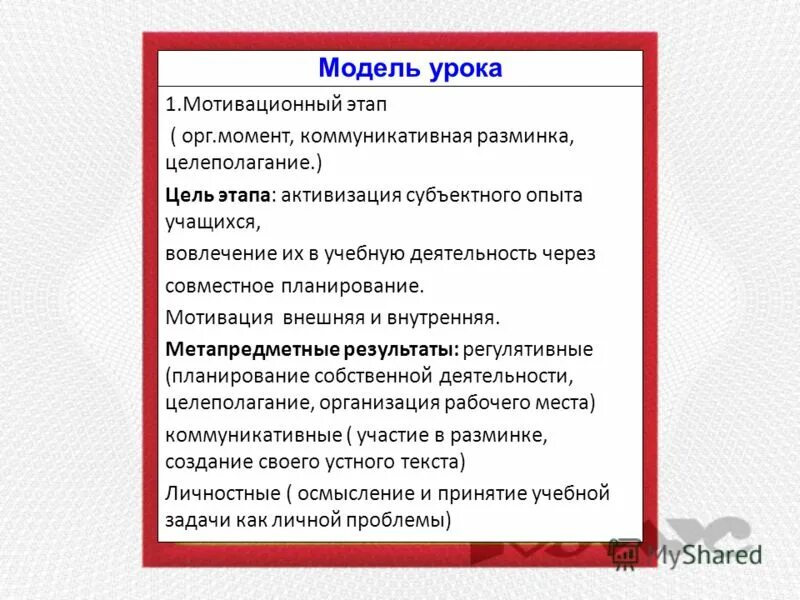 Модель урока

1.Мотивационный этап

( орг.момент, коммуникативная разминка, целеполагание.)

Цель этапа: активизация субъектного опыта учащихся,

вовлечение их в учебную деятельность через

совместное планирование.

Мотивация внешняя и внутренняя.

Метапредметные результаты: регулятивные (планирование собственной деятельности, целеполагание, организация рабочего места)

коммуникативные ( участие в разминке, создание своего устного текста)

Личностные ( осмысление и принятие учебной задачи как личной проблемы)

MyShared